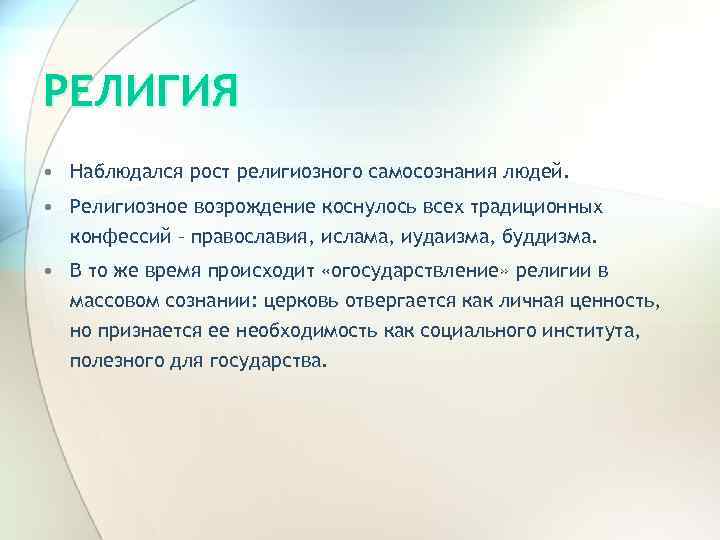 РЕЛИГИЯ

• Наблюдался рост религиозного самосознания людей.

• Религиозное возрождение коснулось всех традиционных конфессий – православия, ислама, иудаизма, буддизма.

• В то же время происходит «огосударствление» религии в массовом сознании: церковь отвергается как личная ценность, но признается ее необходимость как социального института, полезного для государства.